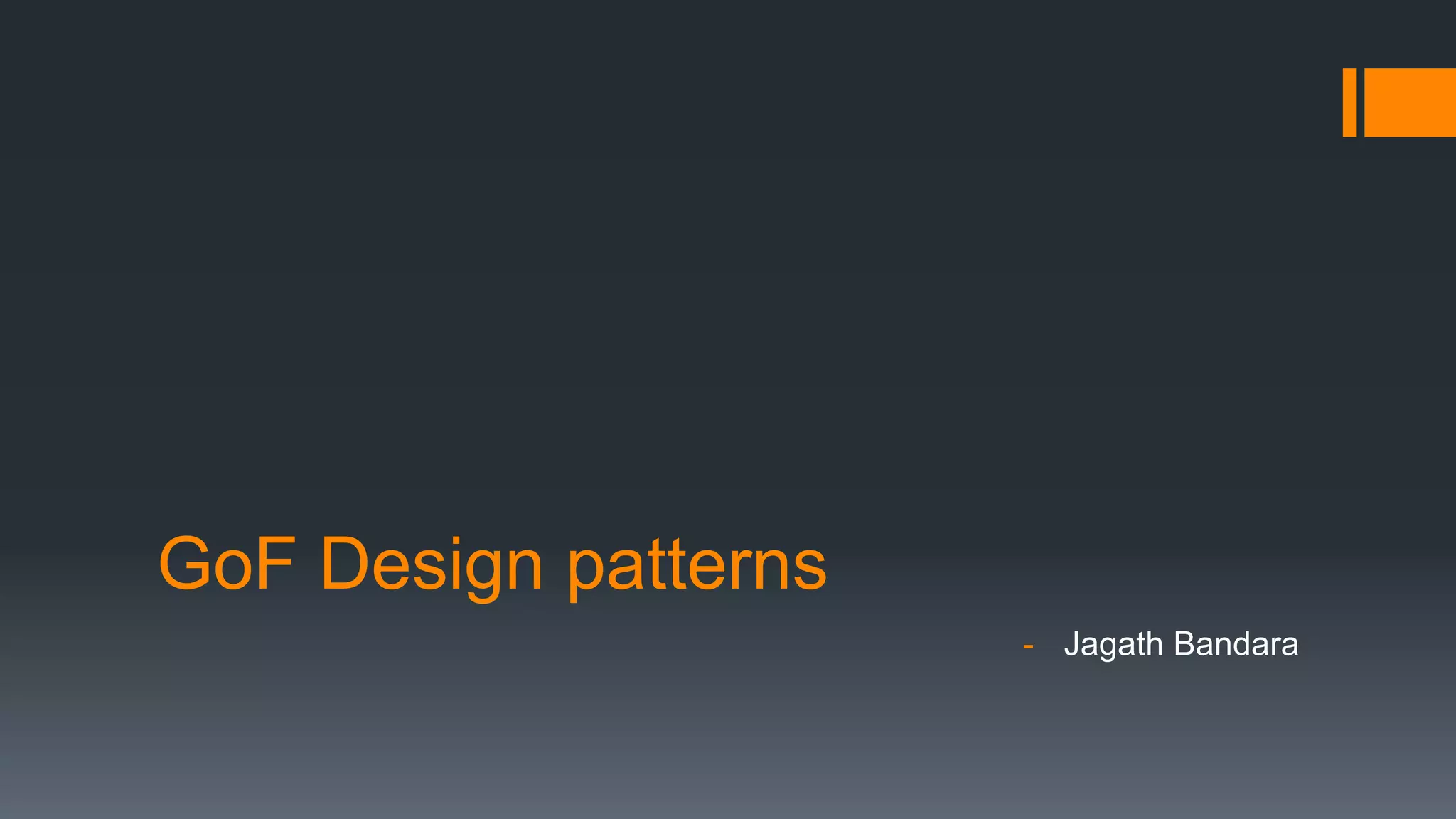 GoF Design patterns

- Jagath Bandara